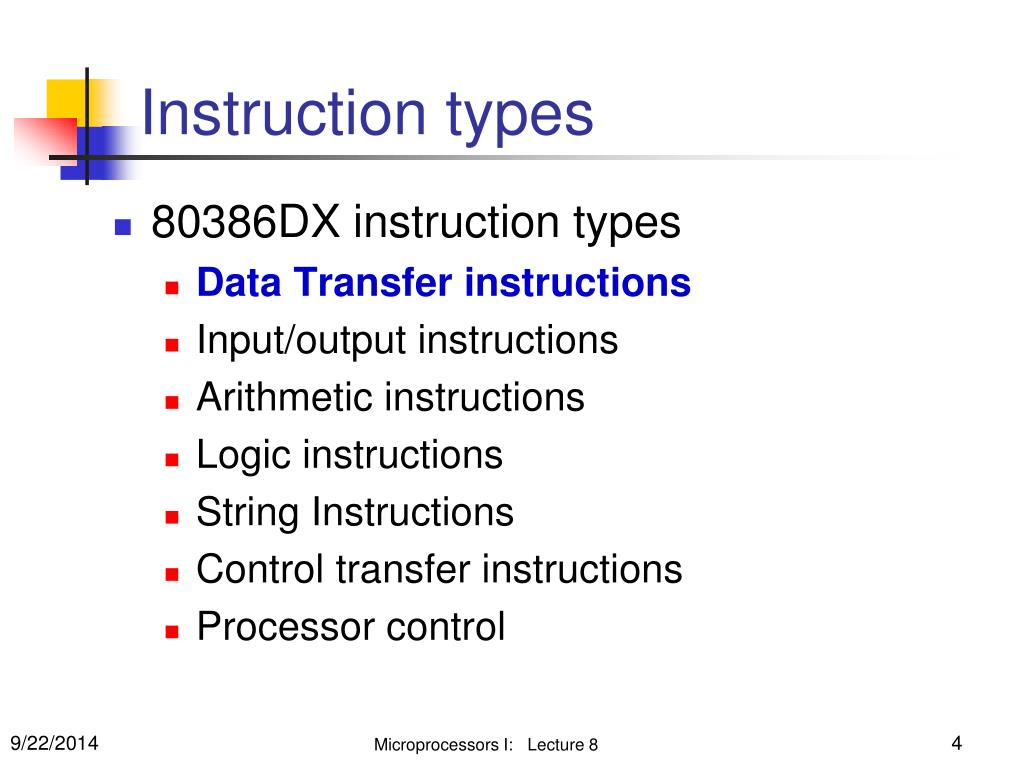 Instruction types

80386DX instruction types

Data Transfer instructions
Input/output instructions
Arithmetic instructions
Logic instructions
String Instructions
Control transfer instructions
Processor control

9/22/2014

Microprocessors I: Lecture 8

4